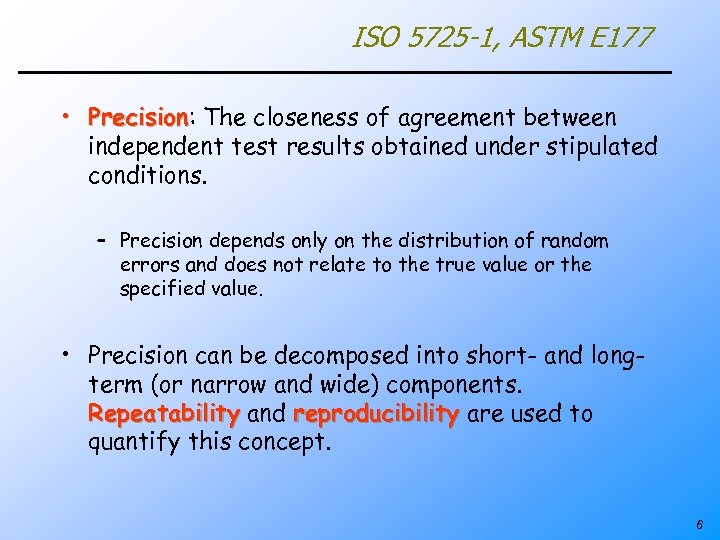 ISO 5725-1, ASTM E177

• Precision: The closeness of agreement between independent test results obtained under stipulated conditions.

– Precision depends only on the distribution of random errors and does not relate to the true value or the specified value.

• Precision can be decomposed into short- and long-term (or narrow and wide) components. Repeatability and reproducibility are used to quantify this concept.

6